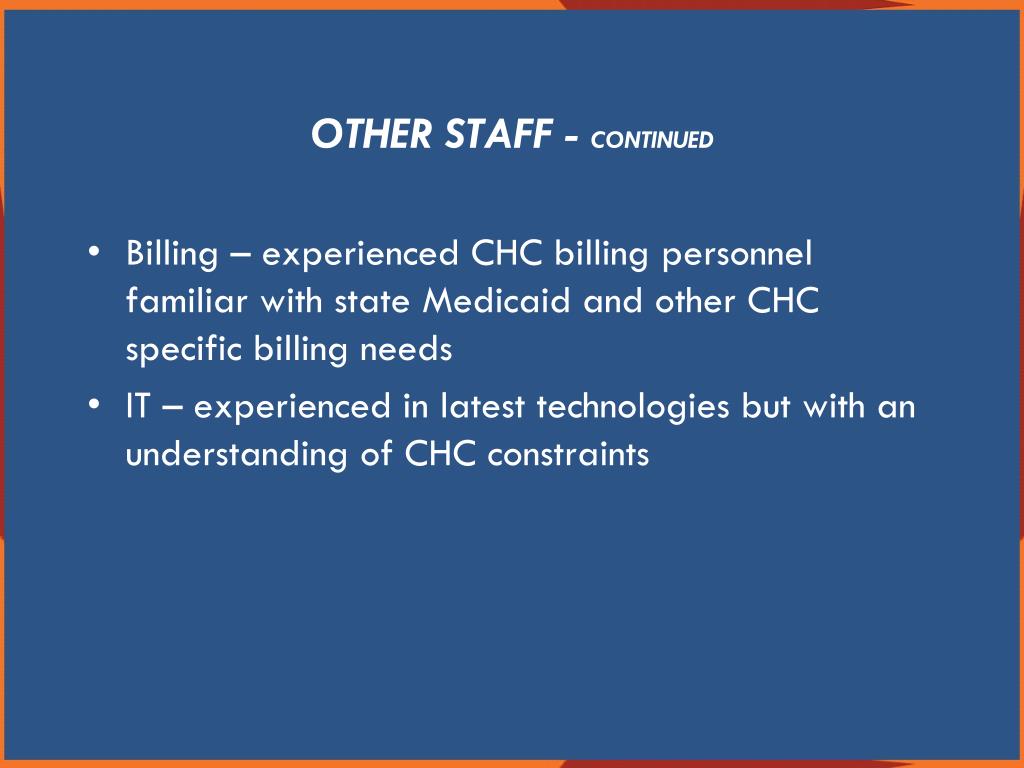 OTHER STAFF - CONTINUED

• Billing – experienced CHC billing personnel familiar with state Medicaid and other CHC specific billing needs
• IT – experienced in latest technologies but with an understanding of CHC constraints